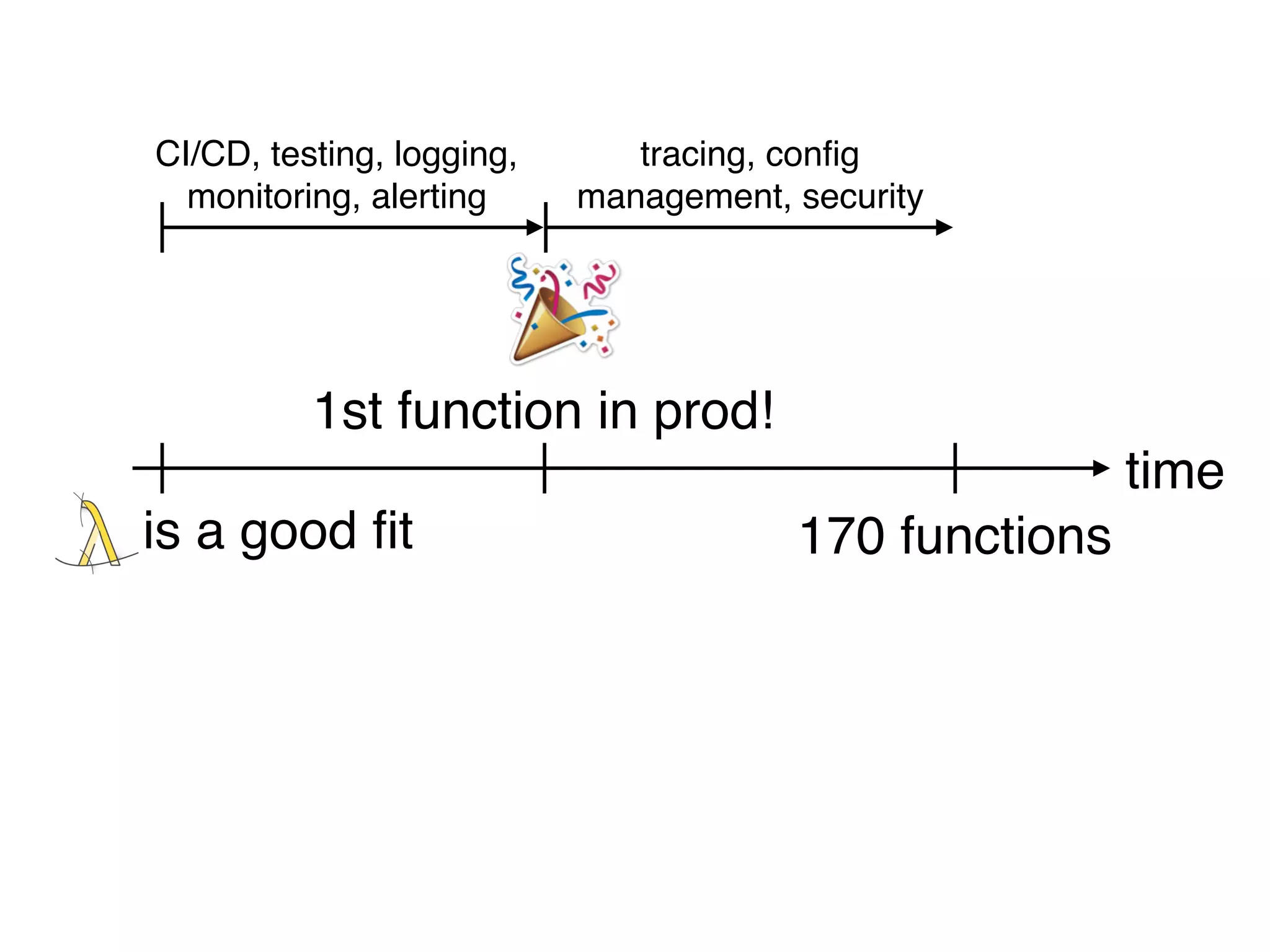 CI/CD, testing, logging, monitoring, alerting

tracing, config management, security

1st function in prod!

time

λ is a good fit

170 functions